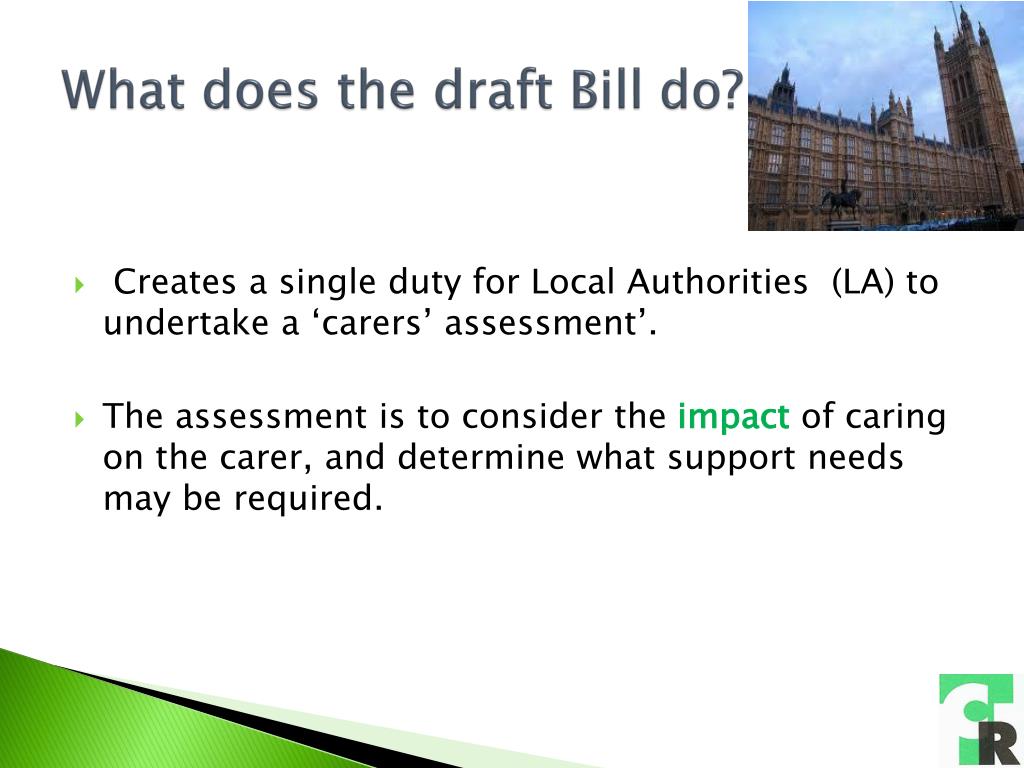 What does the draft Bill do?

Creates a single duty for Local Authorities (LA) to undertake a ‘carers’ assessment’.

The assessment is to consider the impact of caring on the carer, and determine what support needs may be required.

R